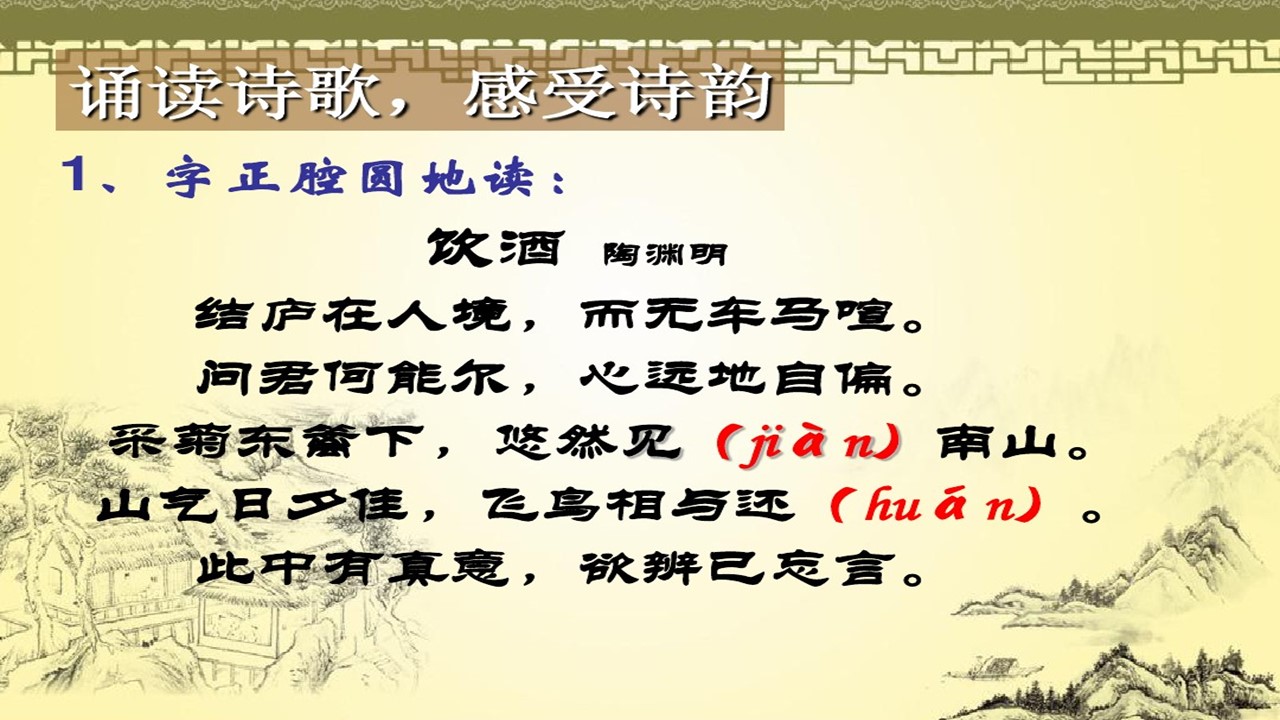 诵读诗歌，感受诗韵

1、字正腔圆地读：

饮酒 陶渊明

结庐在人境，而无车马喧。

问君何能尔，心远地自偏。

采菊东篱下，悠然见（jiàn）南山。

山气日夕佳，飞鸟相与还（huán）。

此中有真意，欲辨已忘言。